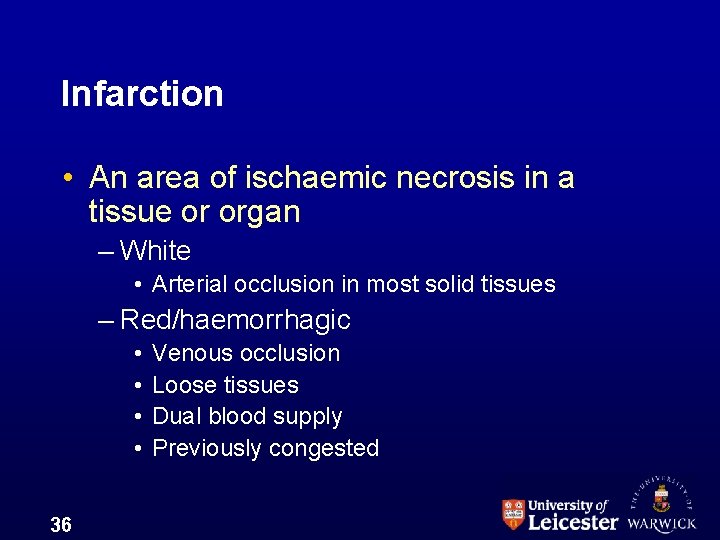 Infarction

• An area of ischaemic necrosis in a tissue or organ
– White
• Arterial occlusion in most solid tissues
– Red/haemorrhagic
• Venous occlusion
• Loose tissues
• Dual blood supply
• Previously congested

36

University of Leicester

THE UNIVERSITY OF WARWICK